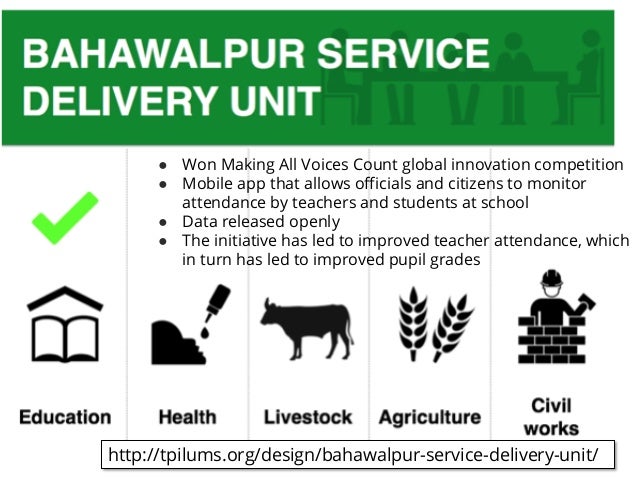 BAHAWALPUR SERVICE DELIVERY UNIT

- Won Making All Voices Count global innovation competition
- Mobile app that allows officials and citizens to monitor attendance by teachers and students at school
- Data released openly
- The initiative has led to improved teacher attendance, which in turn has led to improved pupil grades

Education

Health

Livestock

Agriculture

Civil works

http://tpilums.org/design/bahawalpur-service-delivery-unit/